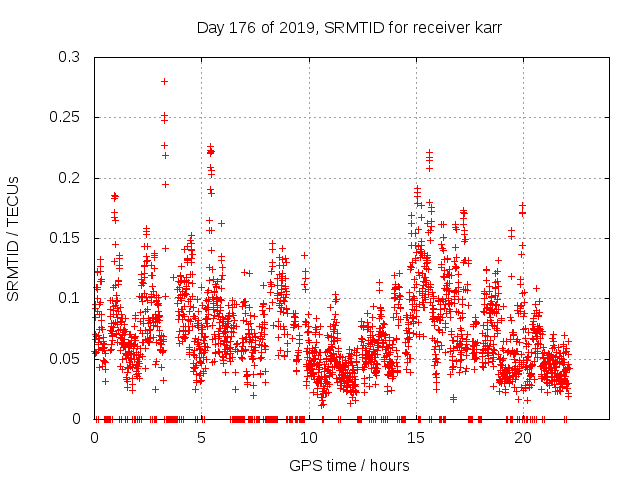 Day 176 of 2019, SRMTID for receiver karr

SRMTID / TECUs

0.3
0.25
0.2
0.15
0.1
0.05
0

0
5
10
15
20

GPS time / hours